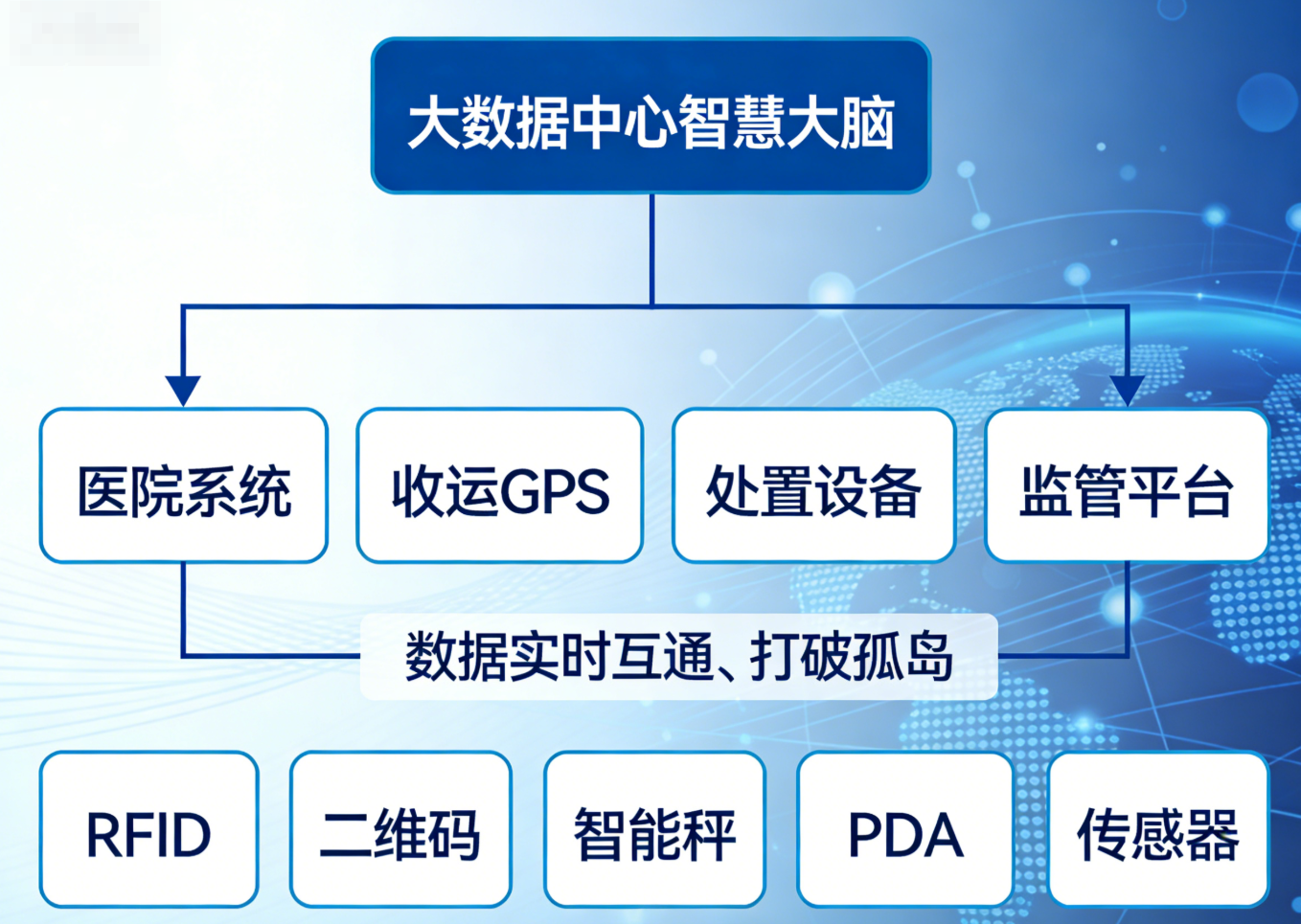 大数据中心智慧大脑

医院系统
收运GPS
处置设备
监管平台

数据实时互通、打破孤岛

RFID
二维码
智能秤
PDA
传感器